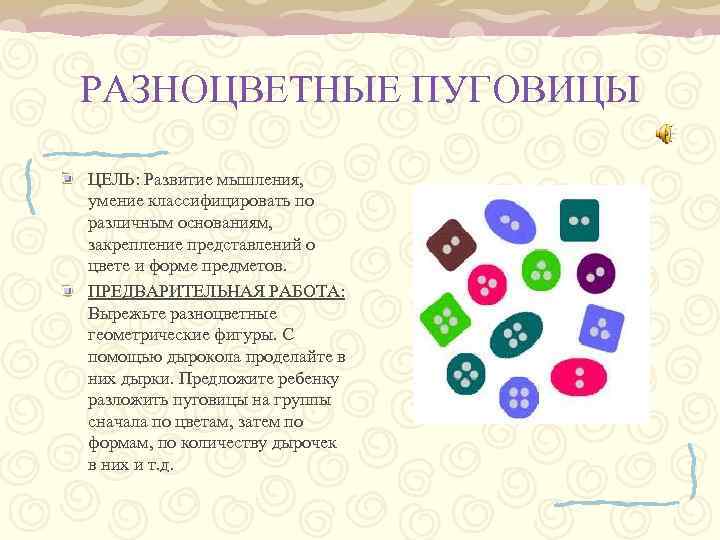 РАЗНОЦВЕТНЫЕ ПУГОВИЦЫ

ЦЕЛЬ: Развитие мышления, умение классифицировать по различным основаниям, закрепление представлений о цвете и форме предметов.

ПРЕДВАРИТЕЛЬНАЯ РАБОТА: Вырежьте разноцветные геометрические фигуры. С помощью дырокола проделайте в них дырки. Предложите ребенку разложить пуговицы на группы сначала по цветам, затем по формам, по количеству дырочек в них и т.д.